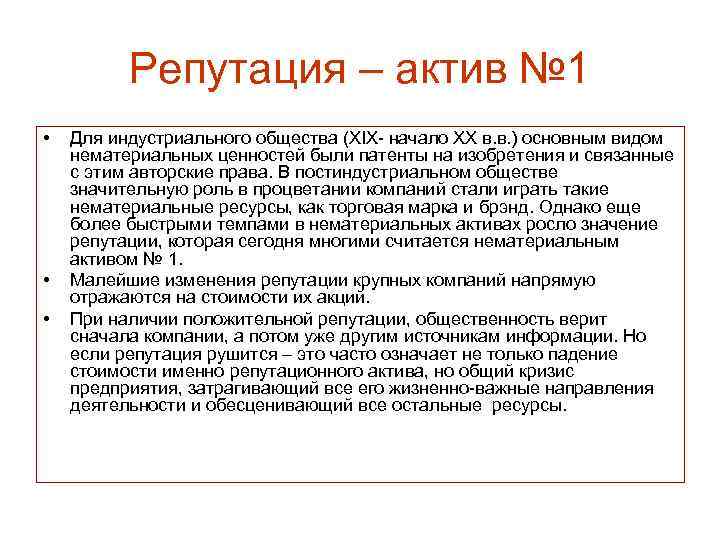 Репутация – актив №1

• Для индустриального общества (XIX- начало XX в.в.) основным видом нематериальных ценностей были патенты на изобретения и связанные с этим авторские права. В постиндустриальном обществе значительную роль в процветании компаний стали играть такие нематериальные ресурсы, как торговая марка и брэнд. Однако еще более быстрыми темпами в нематериальных активах росло значение репутации, которая сегодня многими считается нематериальным активом № 1.

• Малейшие изменения репутации крупных компаний напрямую отражаются на стоимости их акций.

• При наличии положительной репутации, общественность верит сначала компании, а потом уже другим источникам информации. Но если репутация рушится – это часто означает не только падение стоимости именно репутационного актива, но общий кризис предприятия, затрагивающий все его жизненно-важные направления деятельности и обесценивающий все остальные ресурсы.